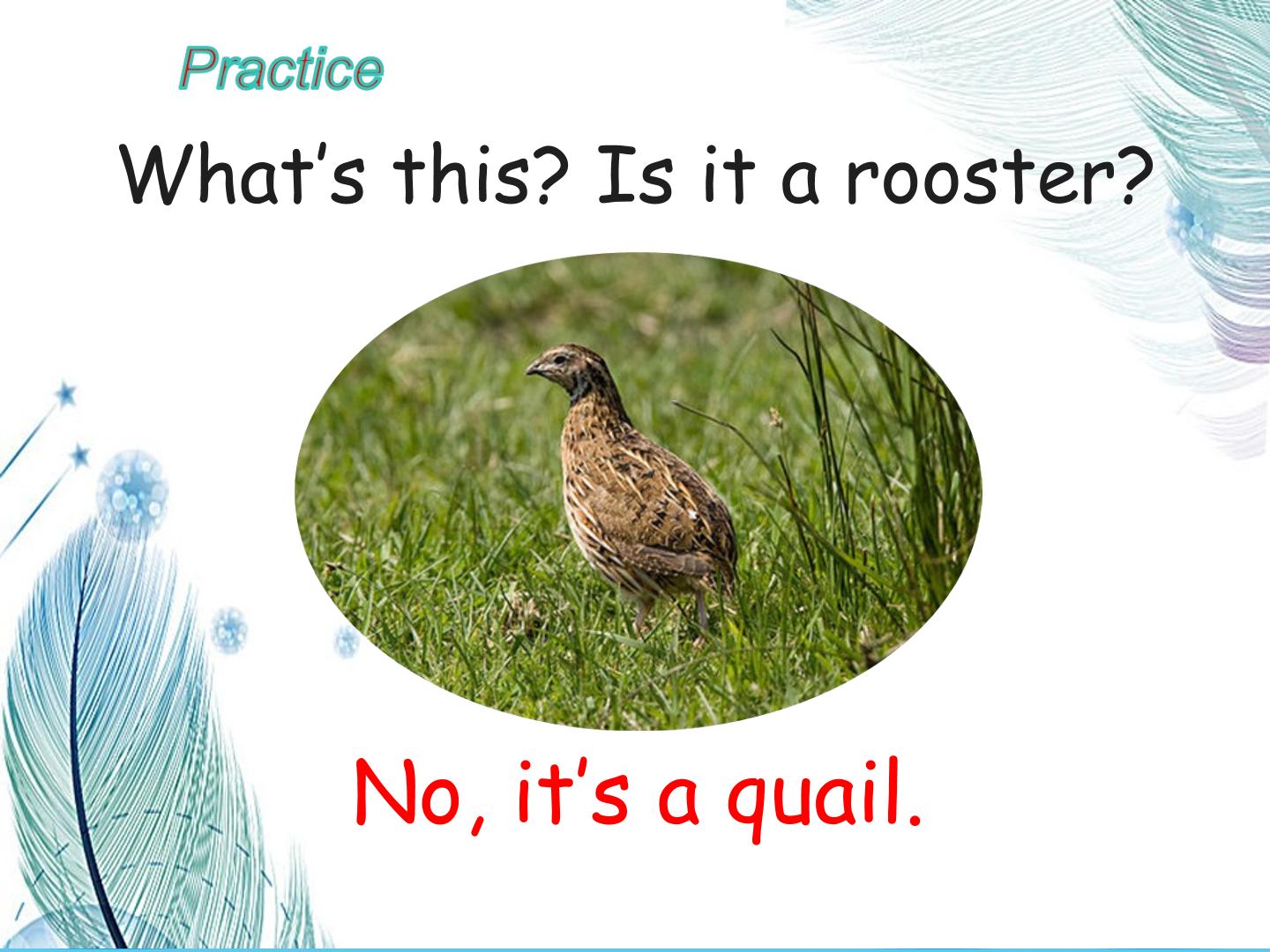 Practice

What's this? Is it a rooster?

No, it's a quail.